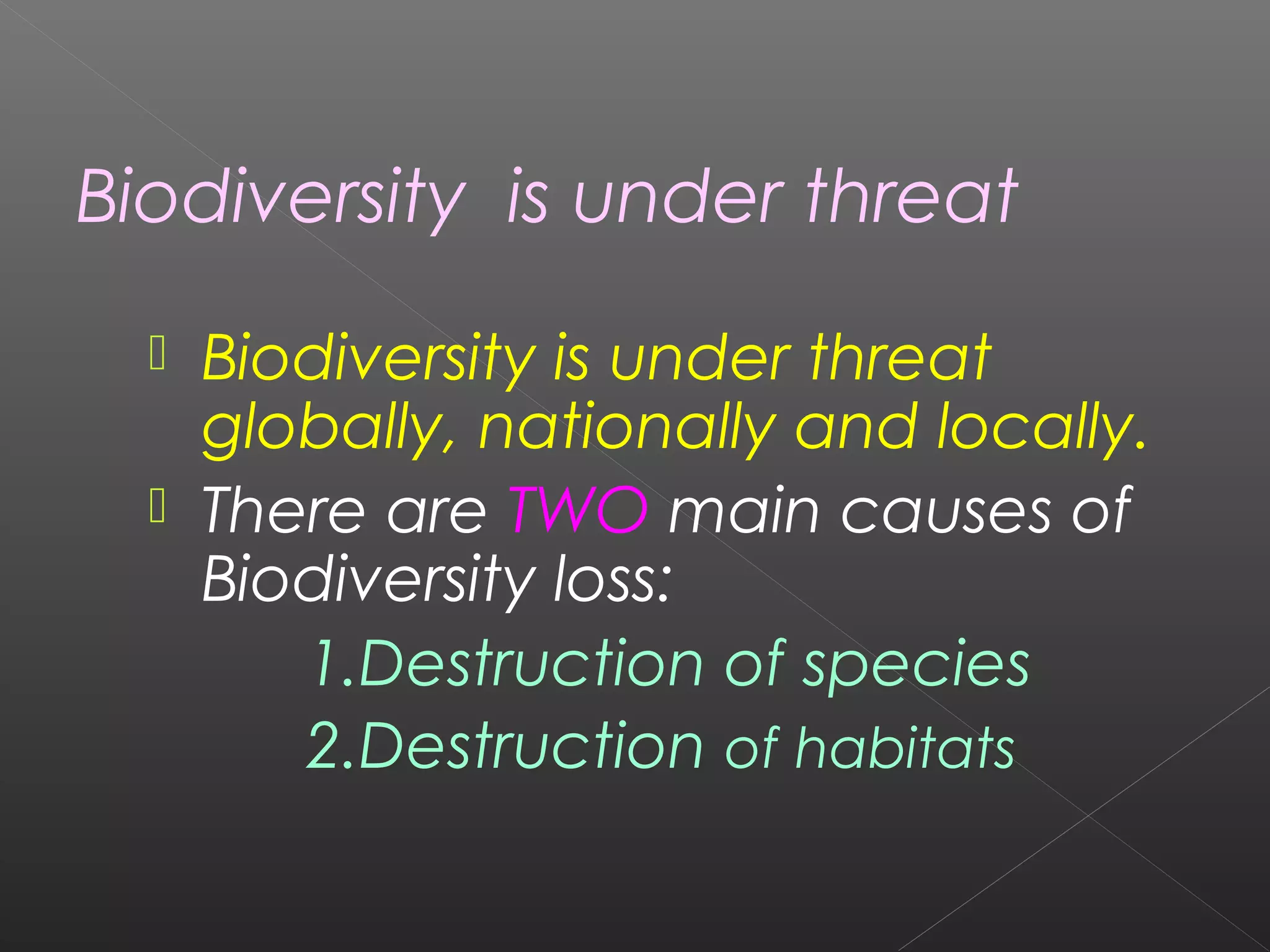 Biodiversity is under threat

Biodiversity is under threat globally, nationally and locally.
There are TWO main causes of Biodiversity loss:
1.Destruction of species
2.Destruction of habitats